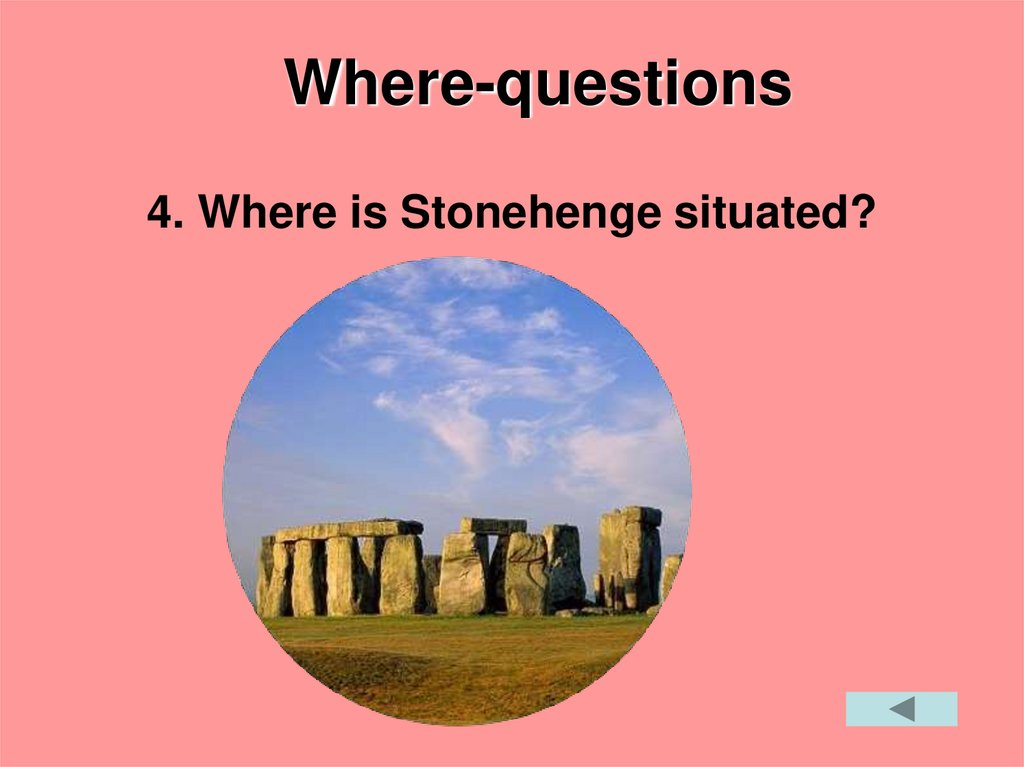 Where-questions

4. Where is Stonehenge situated?